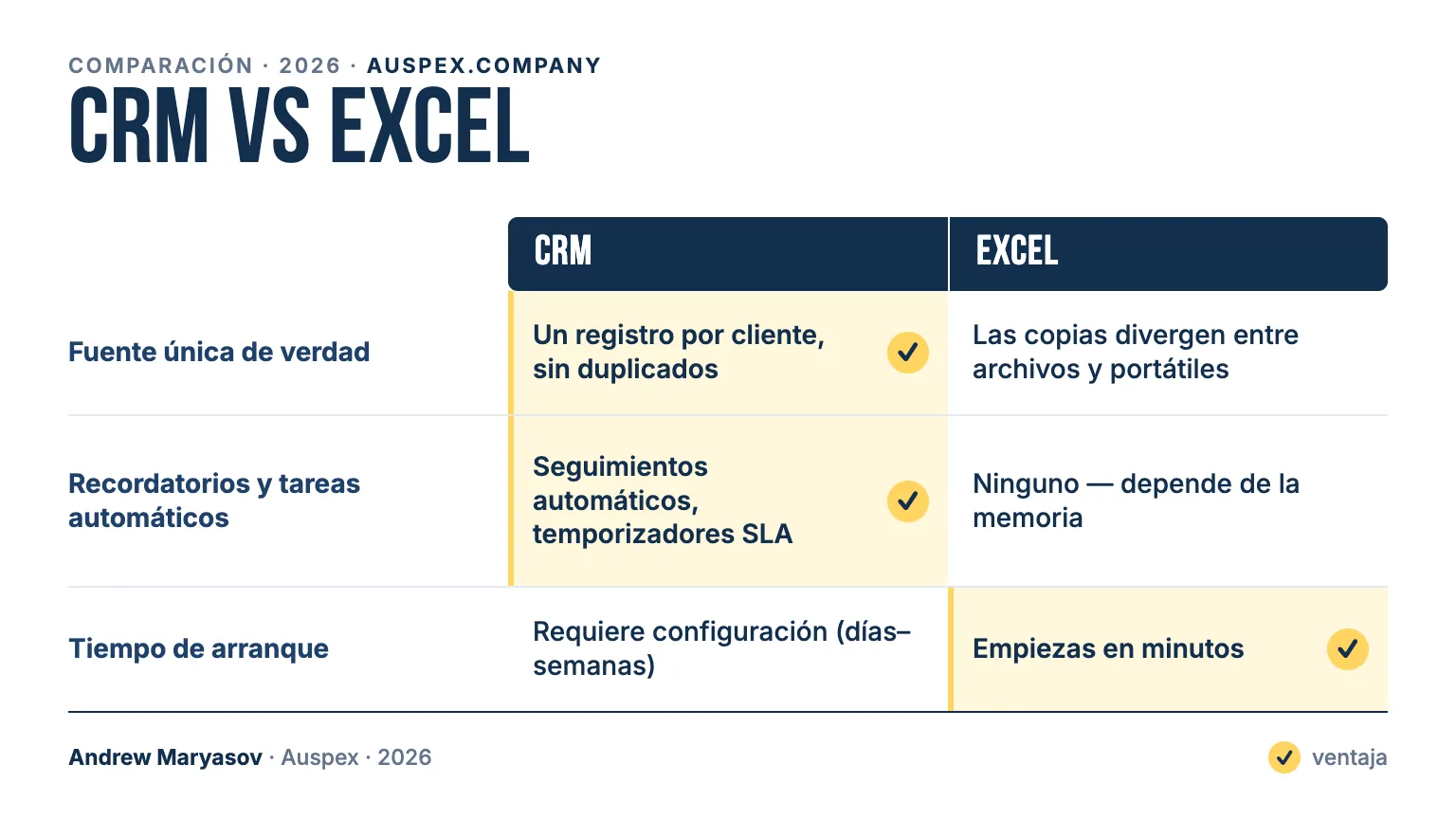 COMPARACIÓN · 2026 · AUSPEX.COMPANY

CRM VS EXCEL

| | CRM | EXCEL |
|---|---|---|
| Fuente única de verdad | Un registro por cliente, sin duplicados ✓ | Las copias divergen entre archivos y portátiles |
| Recordatorios y tareas automáticos | Seguimientos automáticos, temporizadores SLA ✓ | Ninguno — depende de la memoria |
| Tiempo de arranque | Requiere configuración (días–semanas) | Empiezas en minutos ✓ |

Andrew Maryasov · Auspex · 2026

✓ ventaja